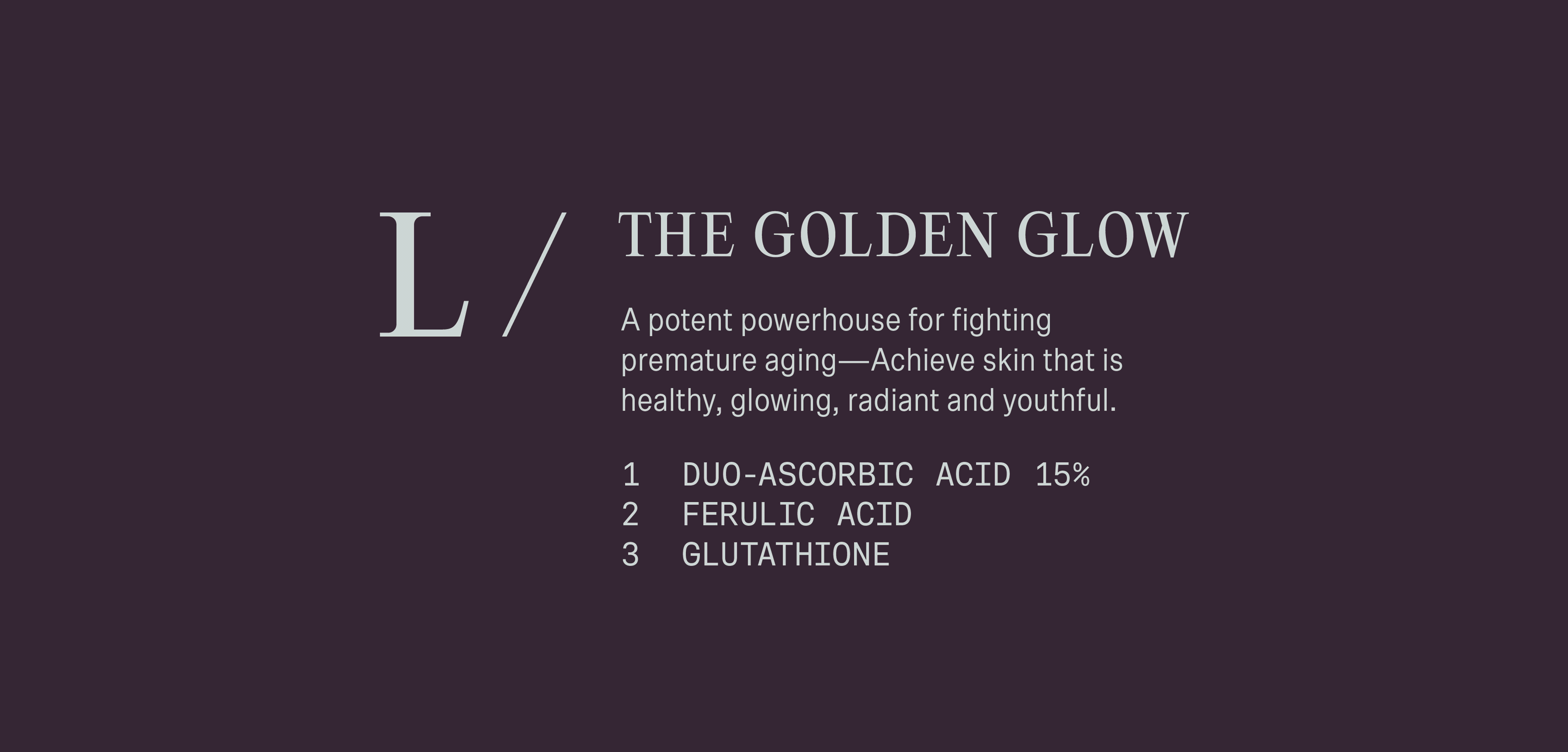 L /

THE GOLDEN GLOW

A potent powerhouse for fighting premature aging—Achieve skin that is healthy, glowing, radiant and youthful.

1 DUO-ASCORBIC ACID 15%
2 FERULIC ACID
3 GLUTATHIONE